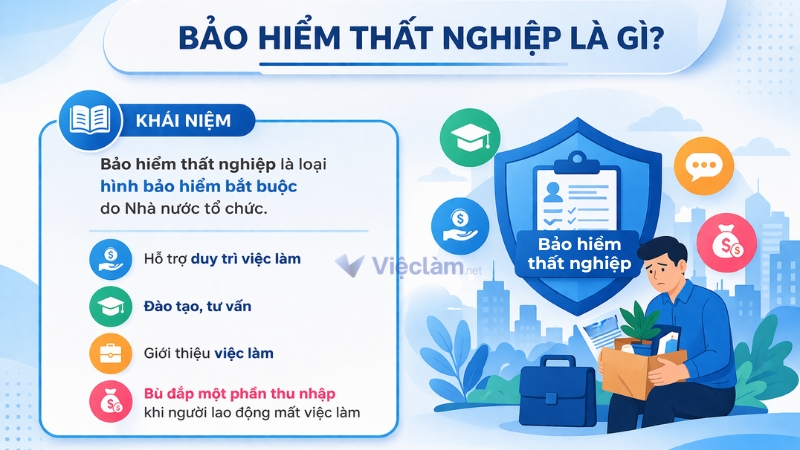 BẢO HIỂM THẤT NGHIỆP LÀ GÌ?

KHÁI NIỆM

Bảo hiểm thất nghiệp là loại hình bảo hiểm bắt buộc do Nhà nước tổ chức.

Hỗ trợ duy trì việc làm

Đào tạo, tư vấn

Giới thiệu việc làm

Bù đắp một phần thu nhập khi người lao động mất việc làm

Việclàm.net

Bảo hiểm thất nghiệp